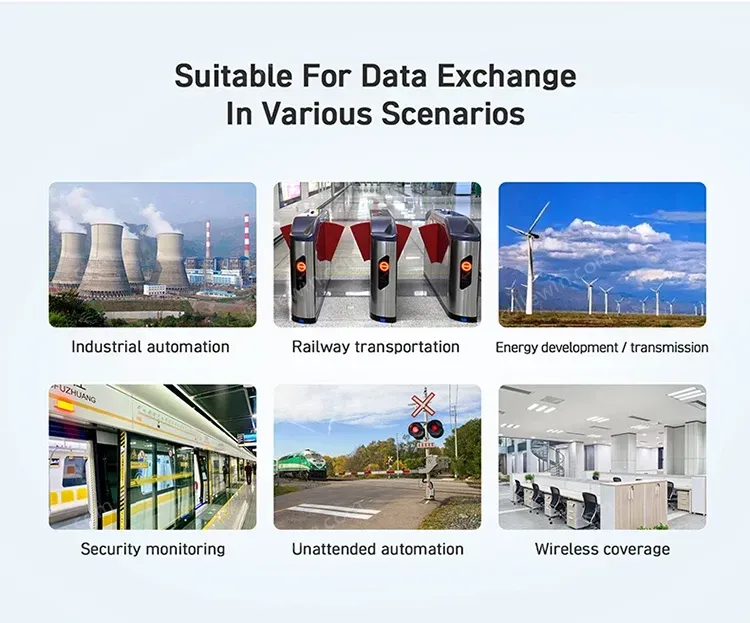 Suitable For Data Exchange
In Various Scenarios

Industrial automation

Railway transportation

Energy development / transmission

Security monitoring

Unattended automation

Wireless coverage